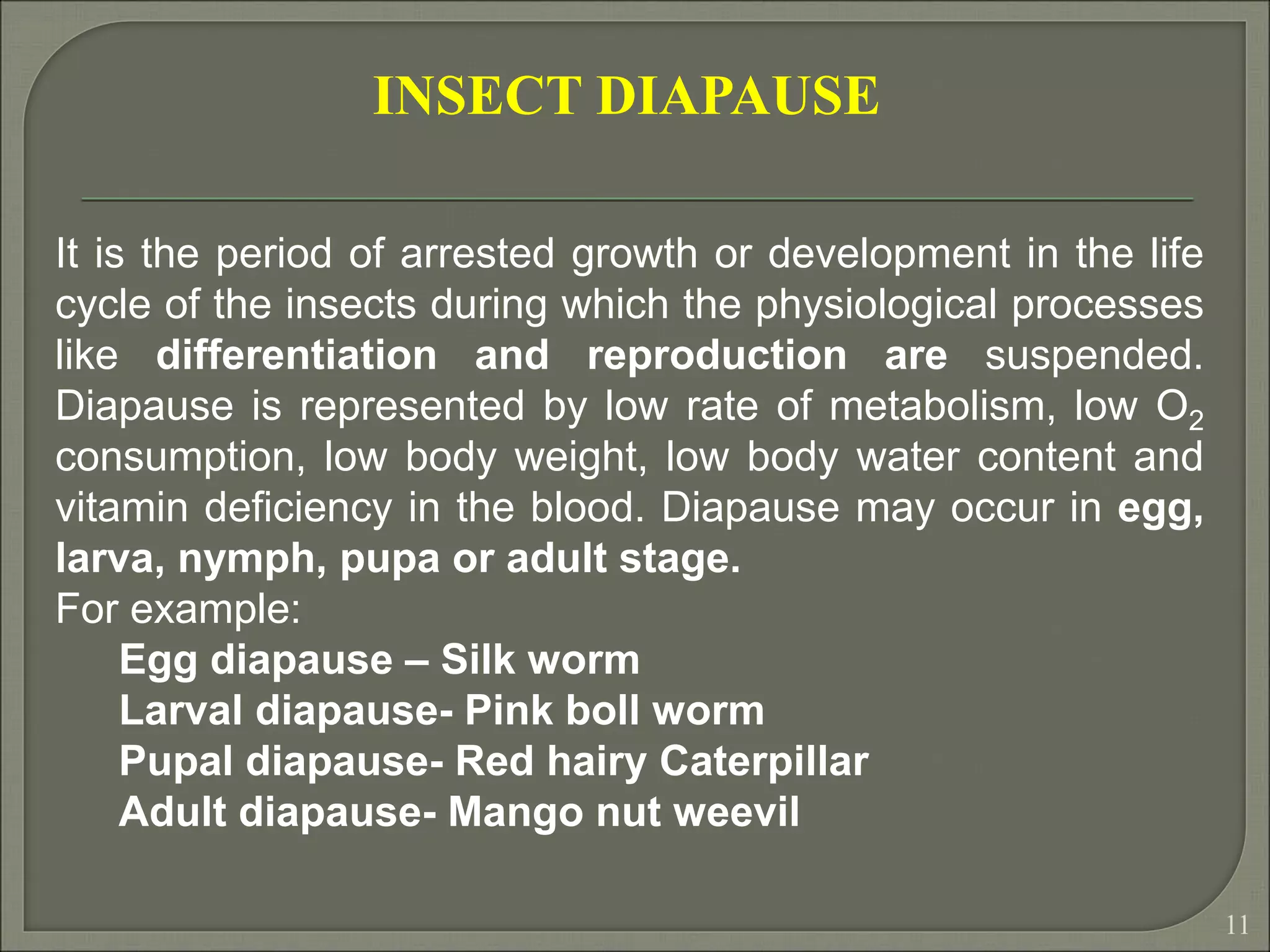 INSECT DIAPAUSE

It is the period of arrested growth or development in the life cycle of the insects during which the physiological processes like differentiation and reproduction are suspended. Diapause is represented by low rate of metabolism, low $O_2$ consumption, low body weight, low body water content and vitamin deficiency in the blood. Diapause may occur in egg, larva, nymph, pupa or adult stage.
For example:
Egg diapause – Silk worm
Larval diapause- Pink boll worm
Pupal diapause- Red hairy Caterpillar
Adult diapause- Mango nut weevil

11